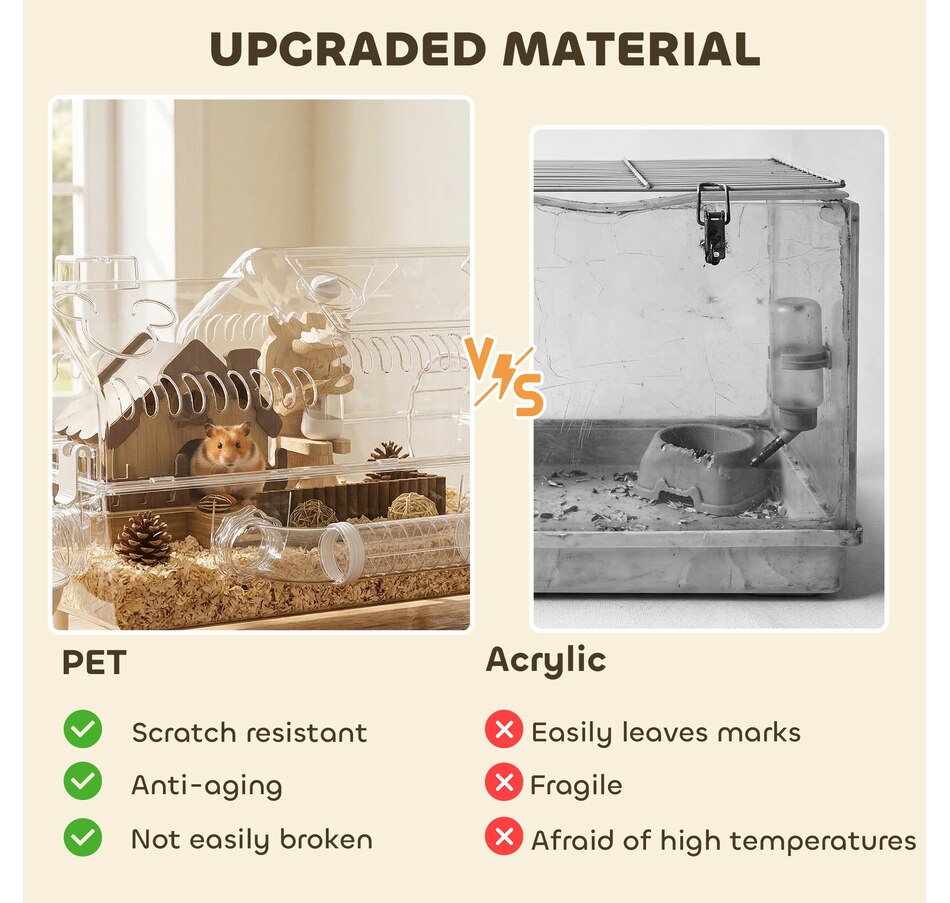 UPGRADED MATERIAL

VS

PET

Scratch resistant

Anti-aging

Not easily broken

Acrylic

Easily leaves marks

Fragile

Afraid of high temperatures